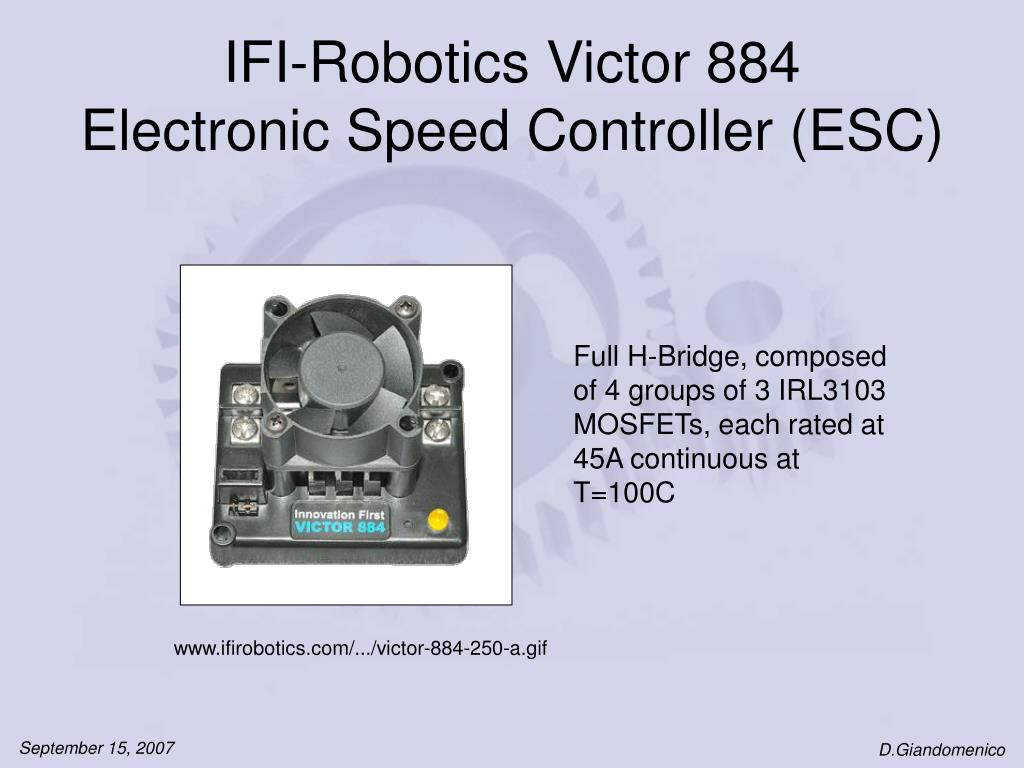 IFI-Robotics Victor 884
Electronic Speed Controller (ESC)

Innovation First
VICTOR 884

Full H-Bridge, composed of 4 groups of 3 IRL3103 MOSFETs, each rated at 45A continuous at T=100C

www.ifirobotics.com/.../victor-884-250-a.gif

September 15, 2007

D.Giandomenico